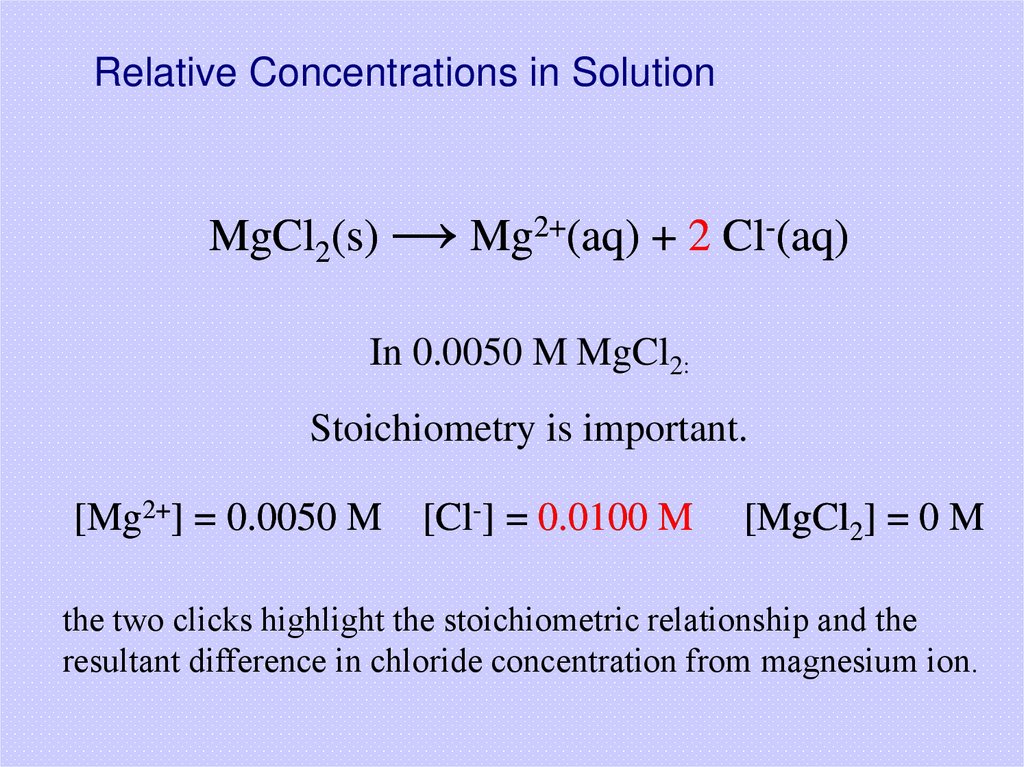 Relative Concentrations in Solution

$MgCl_2(s) \longrightarrow Mg^{2+}(aq) + 2\ Cl^-(aq)$

In 0.0050 M $MgCl_{2:}$

Stoichiometry is important.

$[Mg^{2+}] = 0.0050$ M $[Cl^-] = 0.0100$ M $[MgCl_2] = 0$ M

the two clicks highlight the stoichiometric relationship and the resultant difference in chloride concentration from magnesium ion.